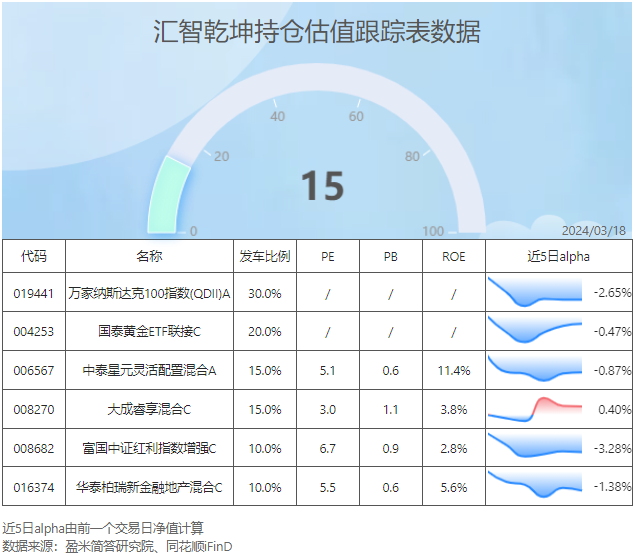 汇智乾坤持仓估值跟踪表数据

0
20
40
60
80
100
15
2024/03/18

| 代码 | 名称 | 发车比例 | PE | PB | ROE | 近5日alpha |
|---|---|---|---|---|---|---|
| 019441 | 万家纳斯达克100指数(QDII)A | 30.0% | / | / | / | -2.65% |
| 004253 | 国泰黄金ETF联接C | 20.0% | / | / | / | -0.47% |
| 006567 | 中泰星元灵活配置混合A | 15.0% | 5.1 | 0.6 | 11.4% | -0.87% |
| 008270 | 大成睿享混合C | 15.0% | 3.0 | 1.1 | 3.8% | 0.40% |
| 008682 | 富国中证红利指数增强C | 10.0% | 6.7 | 0.9 | 2.8% | -3.28% |
| 016374 | 华泰柏瑞新金融地产混合C | 10.0% | 5.5 | 0.6 | 5.6% | -1.38% |

近5日alpha由前一个交易日净值计算
数据来源：盈米简答研究院、同花顺iFinD